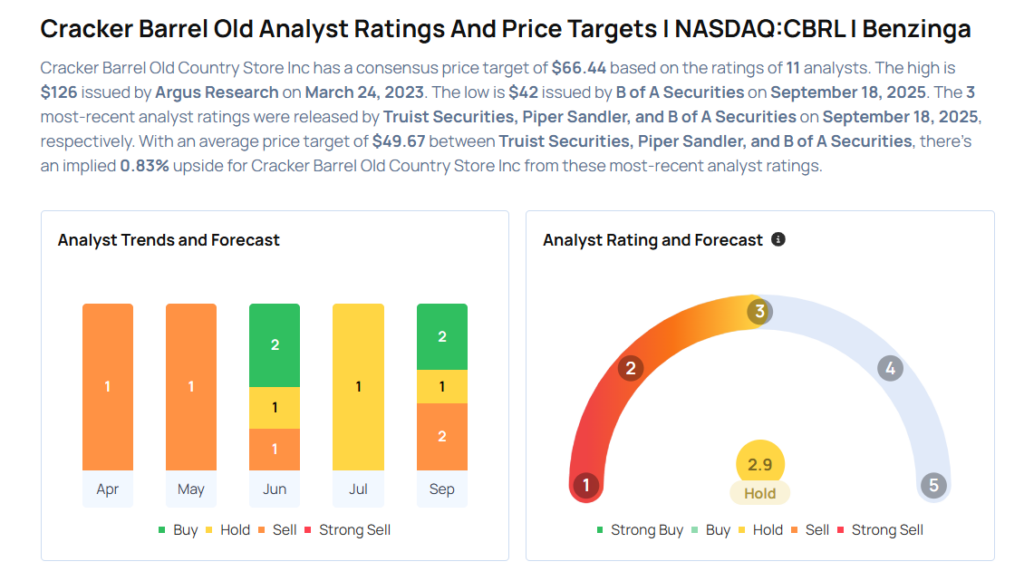 Cracker Barrel Old Analyst Ratings And Price Targets | NASDAQ:CBRL | Benzinga

Cracker Barrel Old Country Store Inc has a consensus price target of $66.44 based on the ratings of 11 analysts. The high is $126 issued by Argus Research on March 24, 2023. The low is $42 issued by B of A Securities on September 18, 2025. The 3 most-recent analyst ratings were released by Truist Securities, Piper Sandler, and B of A Securities on September 18, 2025, respectively. With an average price target of $49.67 between Truist Securities, Piper Sandler, and B of A Securities, there's an implied 0.83% upside for Cracker Barrel Old Country Store Inc from these most-recent analyst ratings.

Analyst Trends and Forecast

1
1
2
1
1
1
2
1
2

Apr May Jun Jul Sep

Buy Hold Sell Strong Sell

Analyst Rating and Forecast

1 2 3 4 5

2.9
Hold

Strong Buy Buy Hold Sell Strong Sell